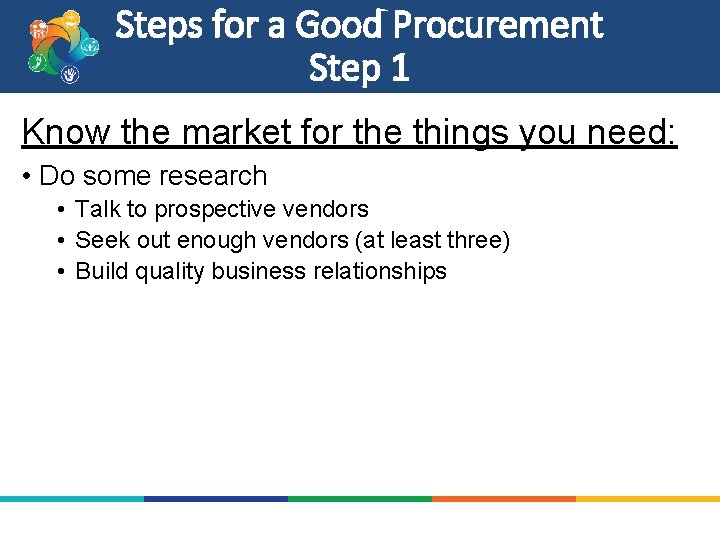 Steps for a Good Procurement
Step 1

Know the market for the things you need:

• Do some research
  • Talk to prospective vendors
  • Seek out enough vendors (at least three)
  • Build quality business relationships